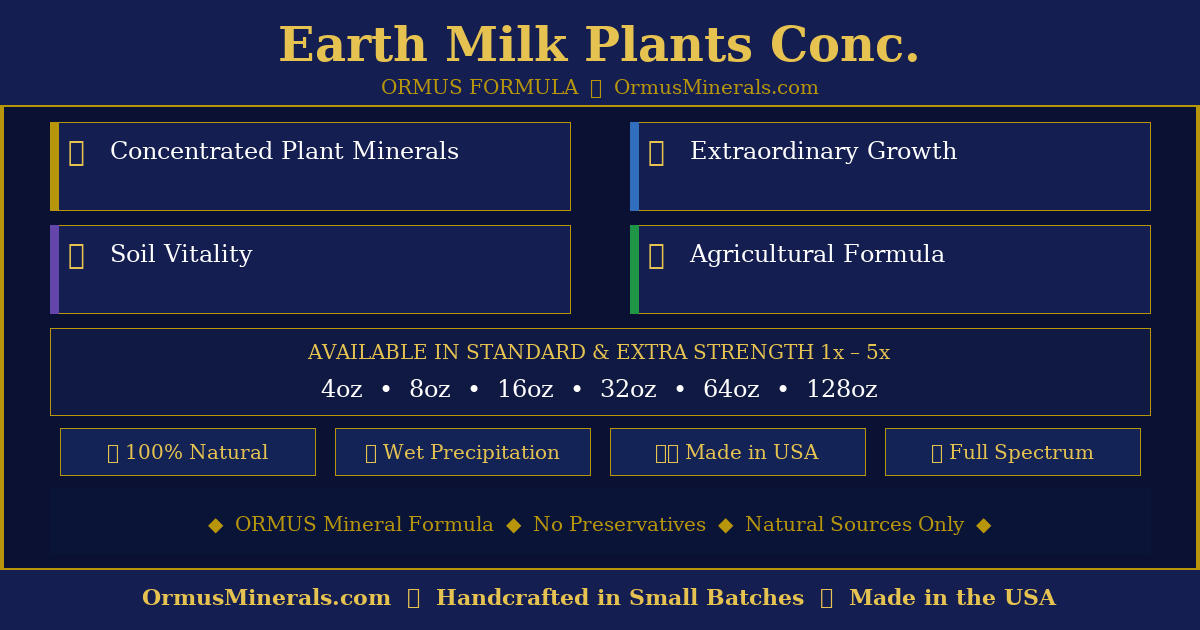 Earth Milk Plants Conc.

ORMUS FORMULA  OrmusMinerals.com

Concentrated Plant Minerals

Extraordinary Growth

Soil Vitality

Agricultural Formula

AVAILABLE IN STANDARD & EXTRA STRENGTH 1x – 5x

4oz • 8oz • 16oz • 32oz • 64oz • 128oz

100% Natural

Wet Precipitation

Made in USA

Full Spectrum

◆ ORMUS Mineral Formula ◆ No Preservatives ◆ Natural Sources Only ◆

OrmusMinerals.com  Handcrafted in Small Batches  Made in the USA